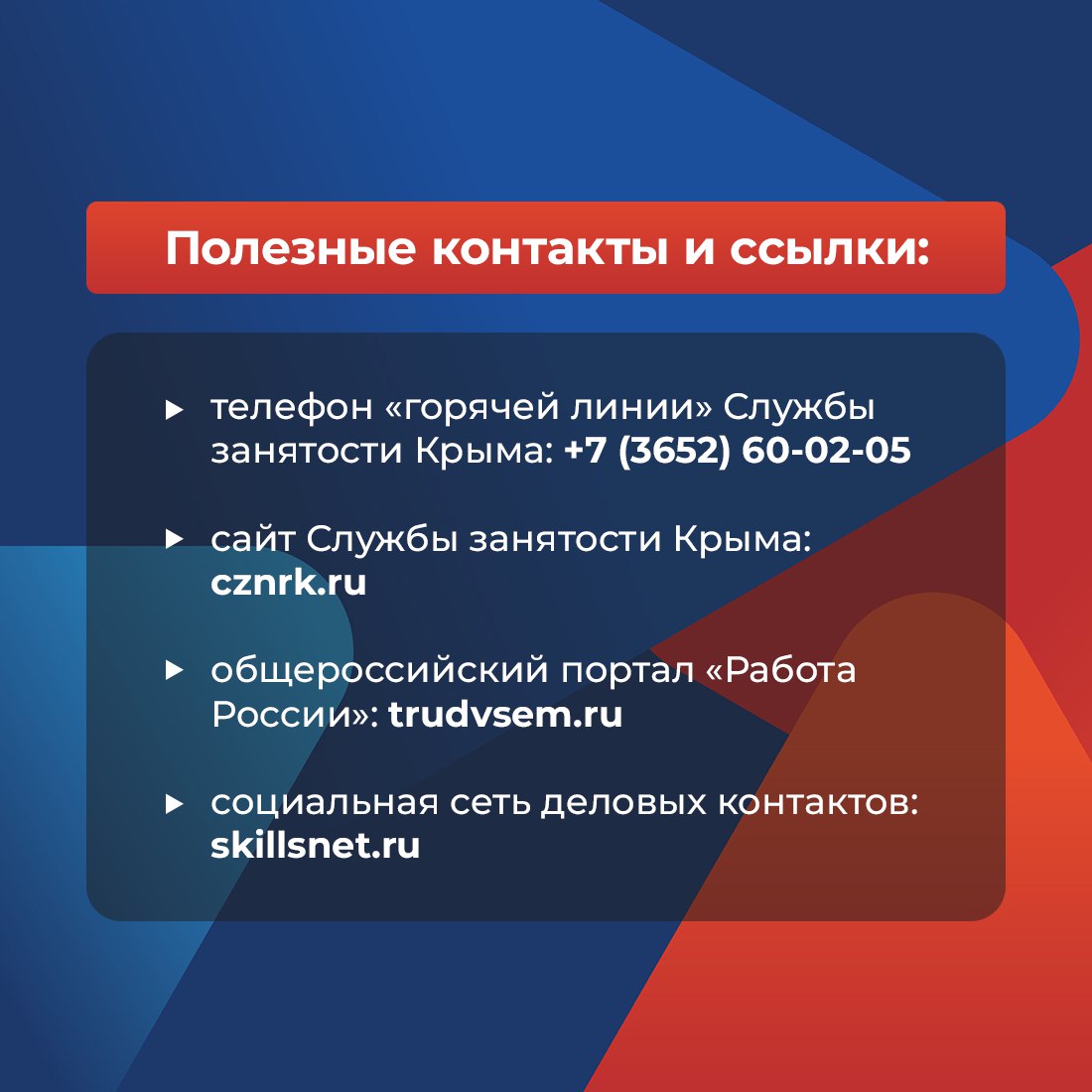 Полезные контакты и ссылки:

▸ телефон «горячей линии» Службы занятости Крыма: +7 (3652) 60-02-05

▸ сайт Службы занятости Крыма: cznrk.ru

▸ общероссийский портал «Работа России»: trudvsem.ru

▸ социальная сеть деловых контактов: skillsnet.ru